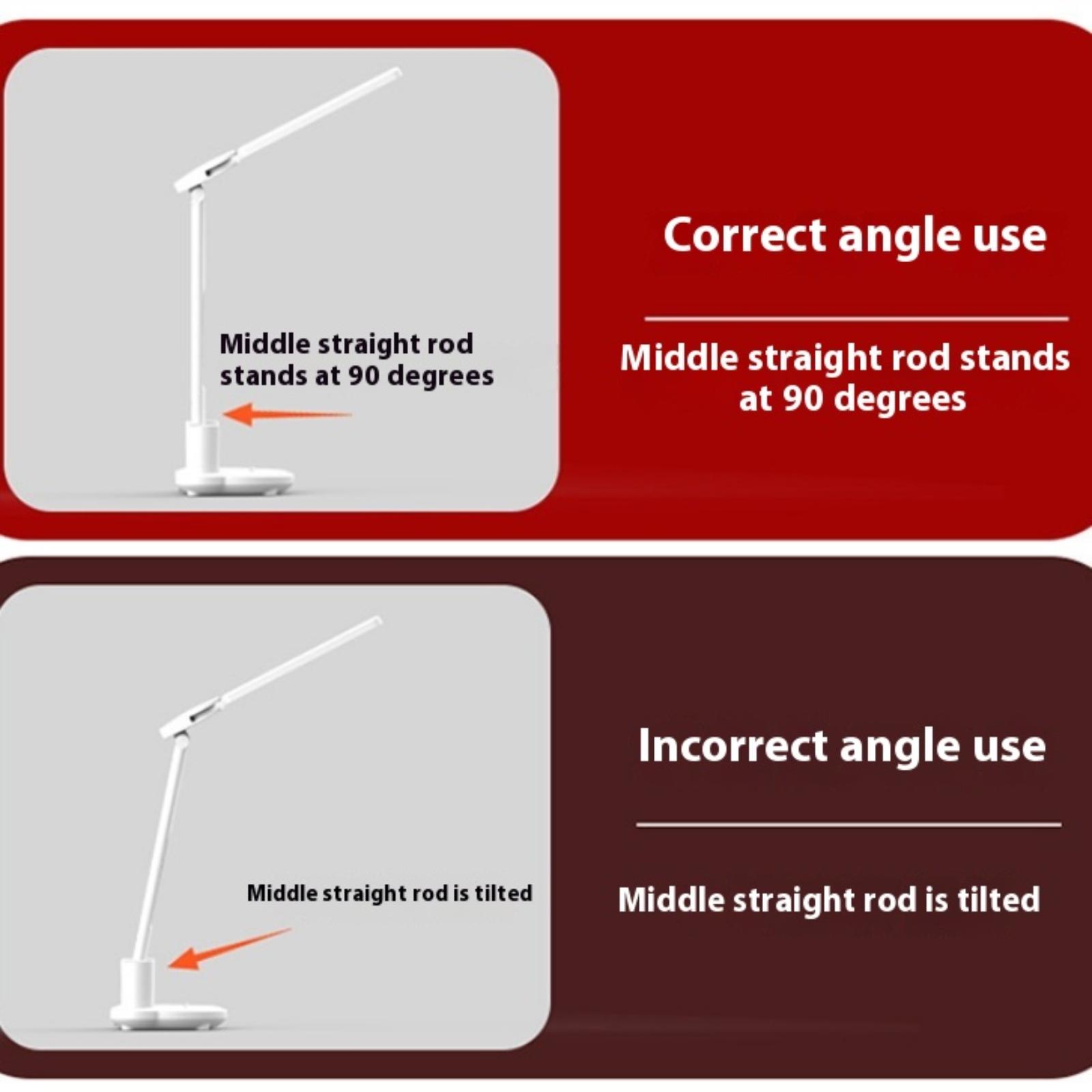 Middle straight rod stands at 90 degrees

Correct angle use

Middle straight rod stands at 90 degrees

Middle straight rod is tilted

Incorrect angle use

Middle straight rod is tilted